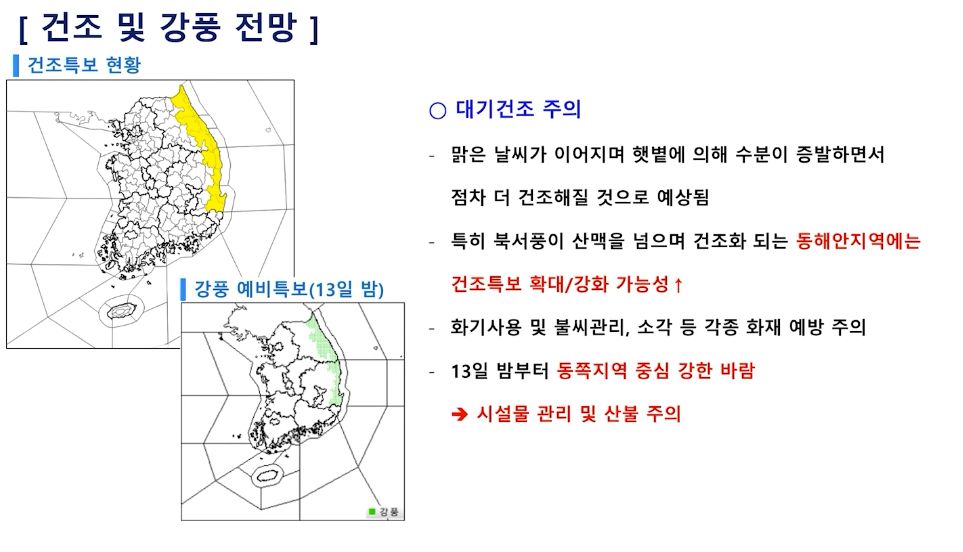 [ 건조 및 강풍 전망 ]

건조특보 현황

강풍 예비특보(13일 밤)

강풍

○ 대기건조 주의

- 맑은 날씨가 이어지며 햇볕에 의해 수분이 증발하면서 점차 더 건조해질 것으로 예상됨

- 특히 북서풍이 산맥을 넘으며 건조화 되는 동해안지역에는 건조특보 확대/강화 가능성↑

- 화기사용 및 불씨관리, 소각 등 각종 화재 예방 주의

- 13일 밤부터 동쪽지역 중심 강한 바람

➔ 시설물 관리 및 산불 주의